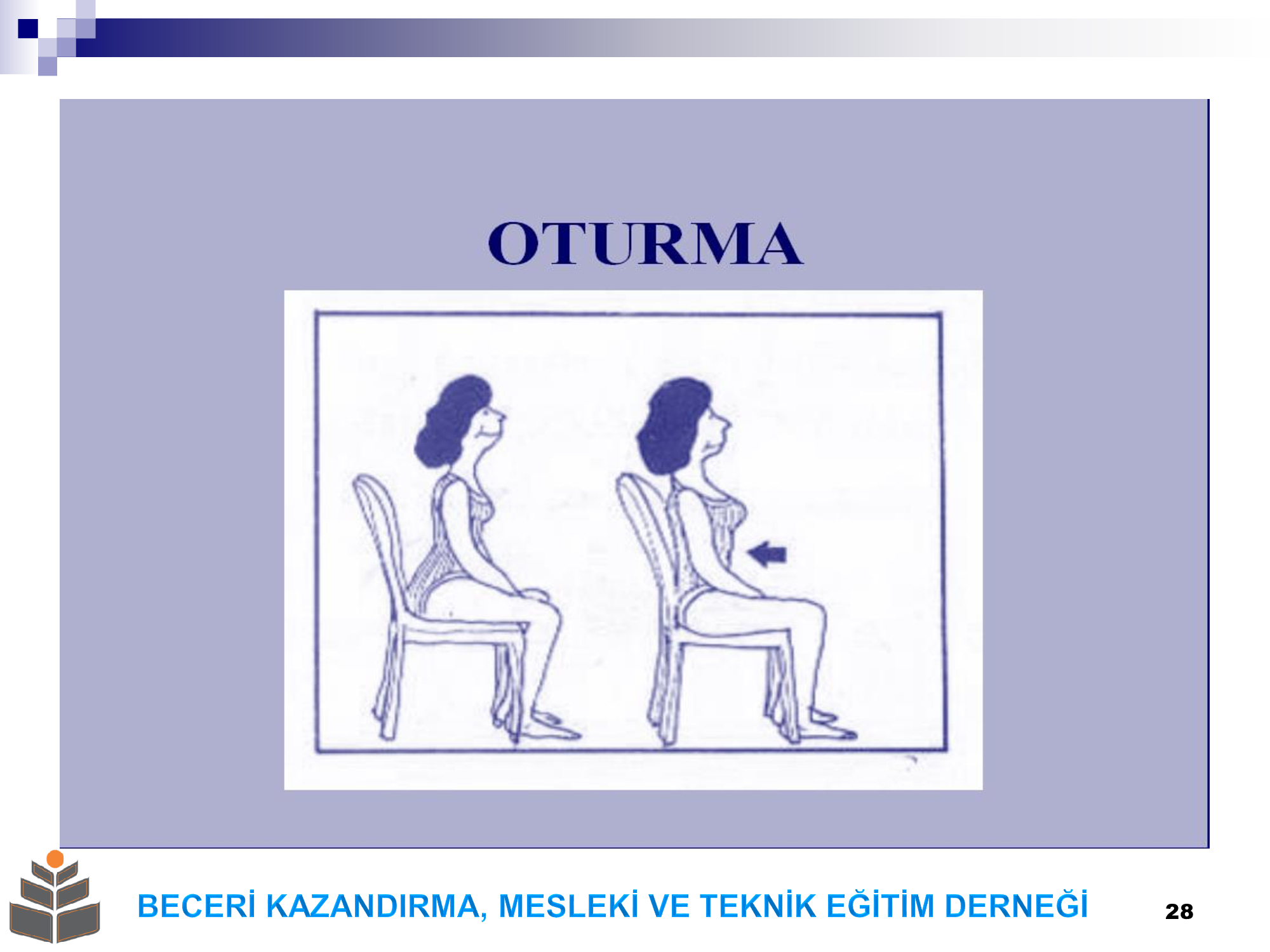 OTURMA

BECERİ KAZANDIRMA, MESLEKİ VE TEKNİK EĞİTİM DERNEĞİ

28